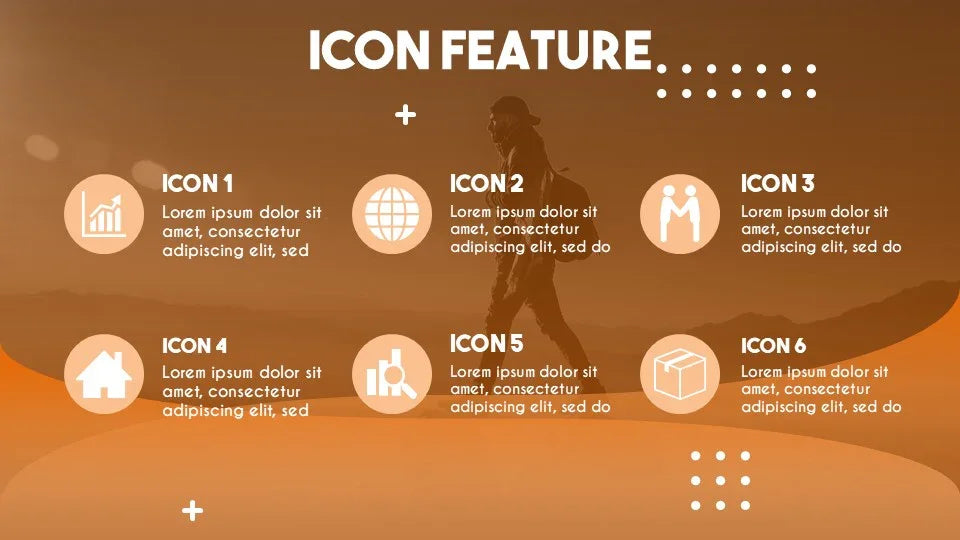 ICON FEATURE

ICON 1
Lorem ipsum dolor sit amet, consectetur adipiscing elit, sed

ICON 2
Lorem ipsum dolor sit amet, consectetur adipiscing elit, sed do

ICON 3
Lorem ipsum dolor sit amet, consectetur adipiscing elit, sed do

ICON 4
Lorem ipsum dolor sit amet, consectetur adipiscing elit, sed

ICON 5
Lorem ipsum dolor sit amet, consectetur adipiscing elit, sed do

ICON 6
Lorem ipsum dolor sit amet, consectetur adipiscing elit, sed do